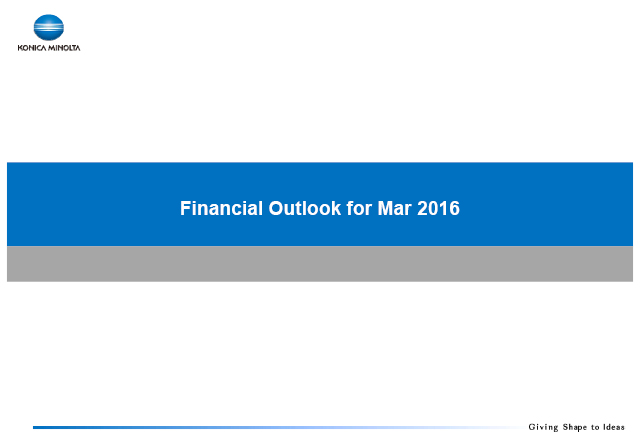 KONICA MINOLTA

Financial Outlook for Mar 2016

Giving Shape to Ideas